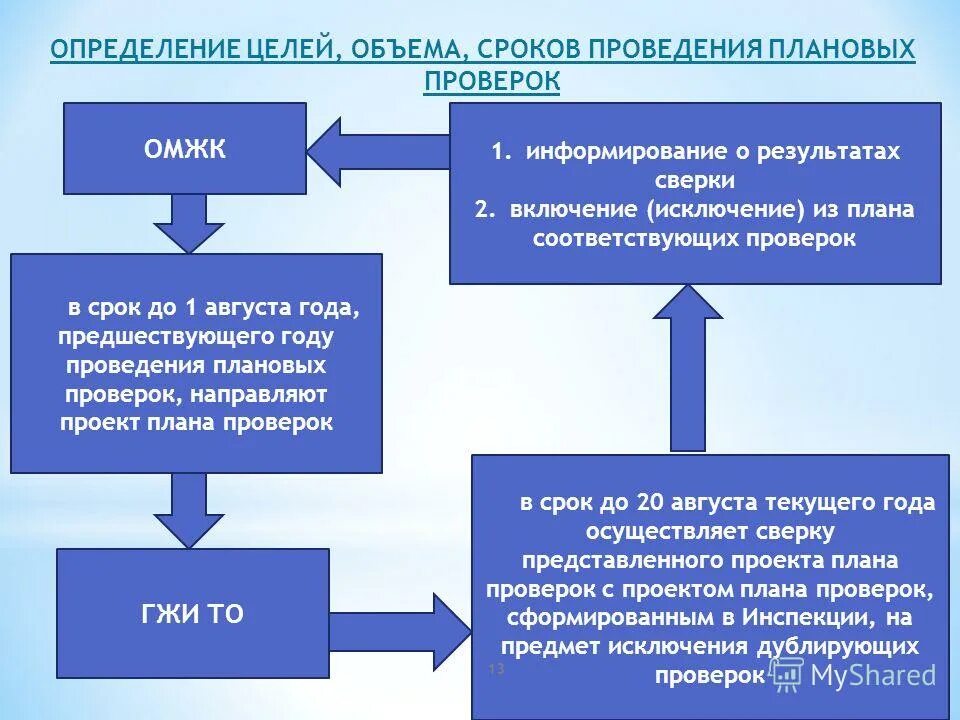 ОПРЕДЕЛЕНИЕ ЦЕЛЕЙ, ОБЪЕМА, СРОКОВ ПРОВЕДЕНИЯ ПЛАНОВЫХ ПРОВЕРОК

ОМЖК

1. информирование о результатах сверки
2. включение (исключение) из плана соответствующих проверок

в срок до 1 августа года, предшествующего году проведения плановых проверок, направляют проект плана проверок

ГЖИ ТО

в срок до 20 августа текущего года осуществляет сверку представленного проекта плана проверок с проектом плана проверок, сформированным в Инспекции, на предмет исключения дублирующих проверок

13

MyShared